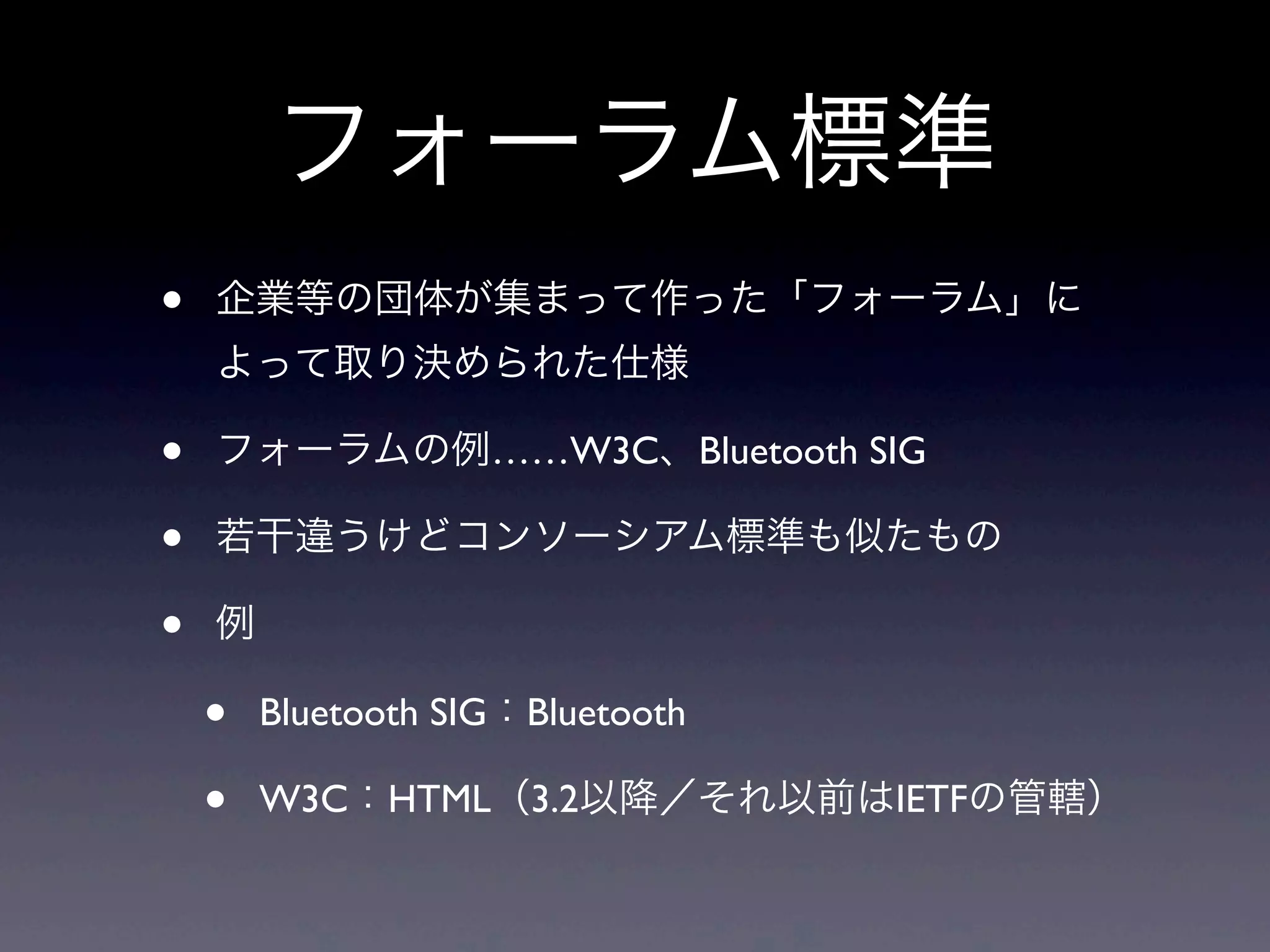 フォーラム標準

• 企業等の団体が集まって作った「フォーラム」によって取り決められた仕様

• フォーラムの例……W3C、Bluetooth SIG

• 若干違うけどコンソーシアム標準も似たもの

• 例

  • Bluetooth SIG：Bluetooth

  • W3C：HTML（3.2以降／それ以前はIETFの管轄）